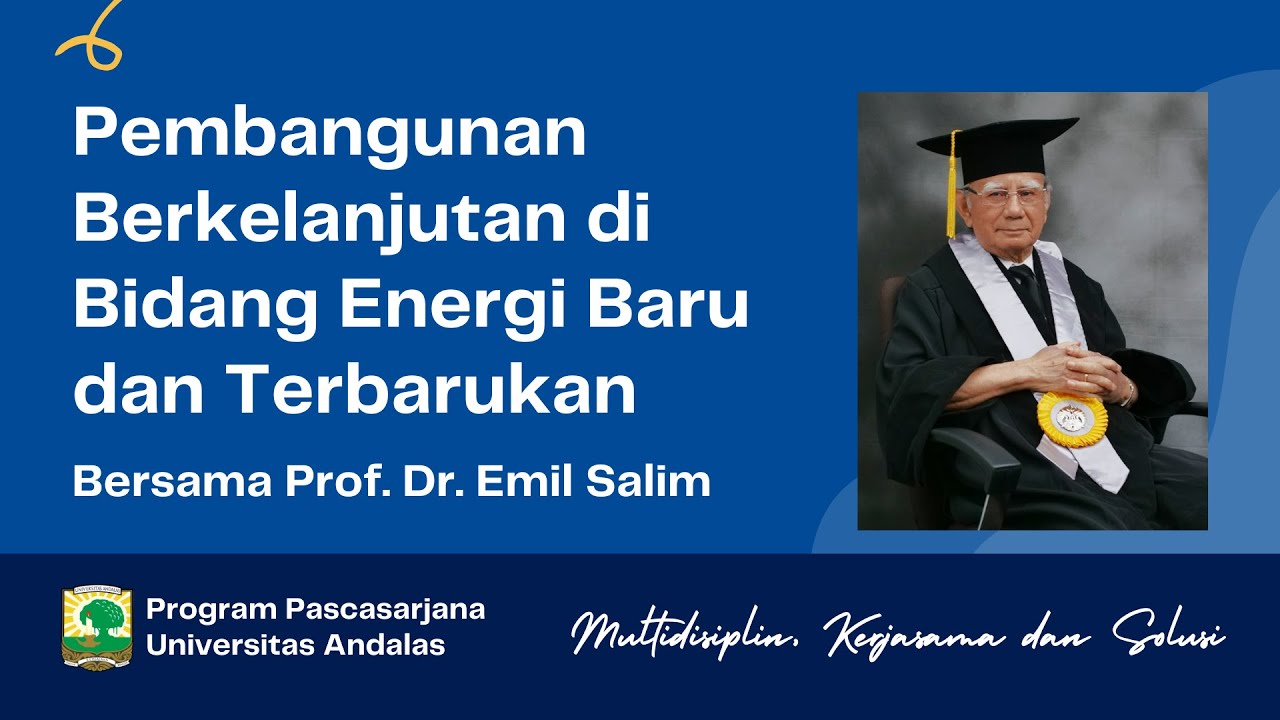 Pembangunan Berkelanjutan di Bidang Energi Baru dan Terbarukan

Bersama Prof. Dr. Emil Salim

Program Pascasarjana
Universitas Andalas

Multidisiplin, Kerjasama dan Solusi